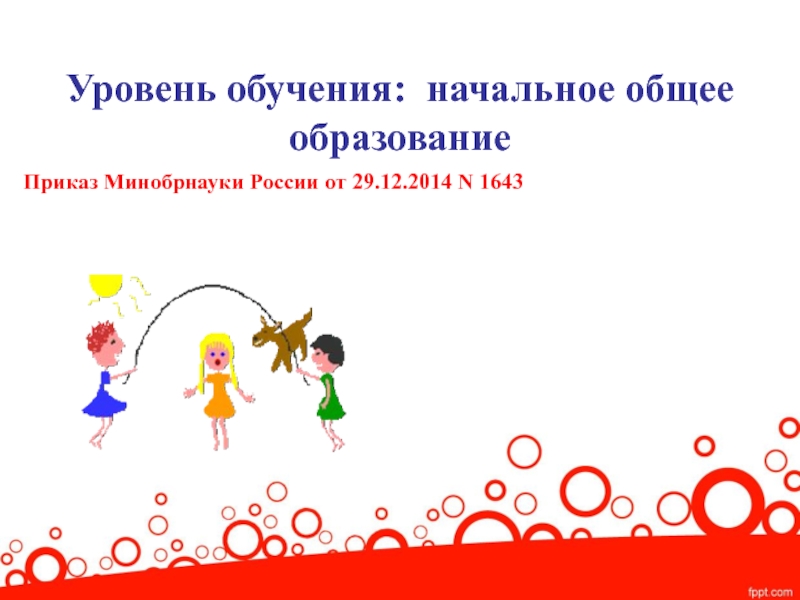 Уровень обучения: начальное общее образование

Приказ Минобрнауки России от 29.12.2014 N 1643

fppt.com